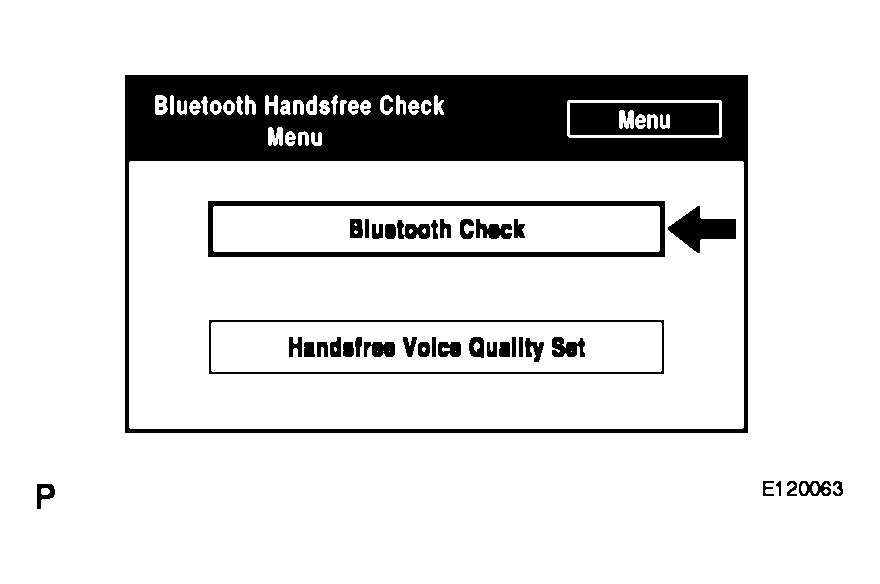 Bluetooth Handsfree Check Menu

Menu

Bluetooth Check

Handsfree Voice Quality Set

P

E120063